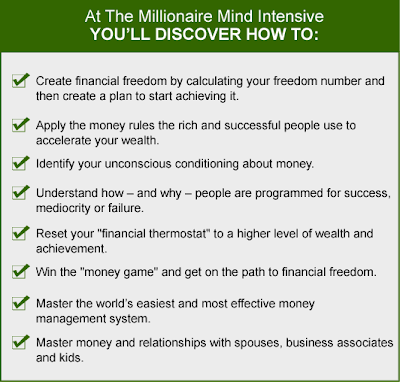 At The Millionaire Mind Intensive
YOU'LL DISCOVER HOW TO:

Create financial freedom by calculating your freedom number and then create a plan to start achieving it.

Apply the money rules the rich and successful people use to accelerate your wealth.

Identify your unconscious conditioning about money.

Understand how – and why – people are programmed for success, mediocrity or failure.

Reset your "financial thermostat" to a higher level of wealth and achievement.

Win the "money game" and get on the path to financial freedom.

Master the world's easiest and most effective money management system.

Master money and relationships with spouses, business associates and kids.